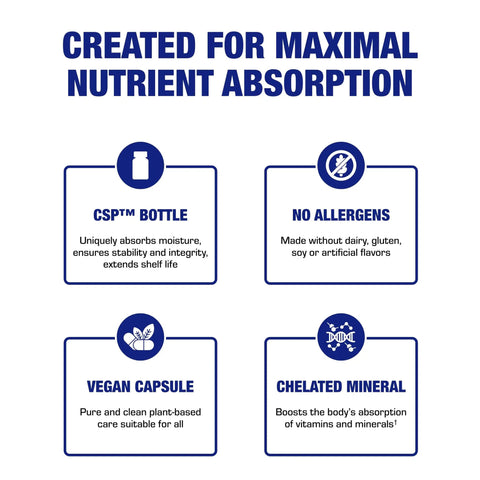 CREATED FOR MAXIMAL NUTRIENT ABSORPTION

CSP™ BOTTLE

Uniquely absorbs moisture, ensures stability and integrity, extends shelf life

NO ALLERGENS

Made without dairy, gluten, soy or artificial flavors

VEGAN CAPSULE

Pure and clean plant-based care suitable for all

CHELATED MINERAL

Boosts the body's absorption of vitamins and minerals†